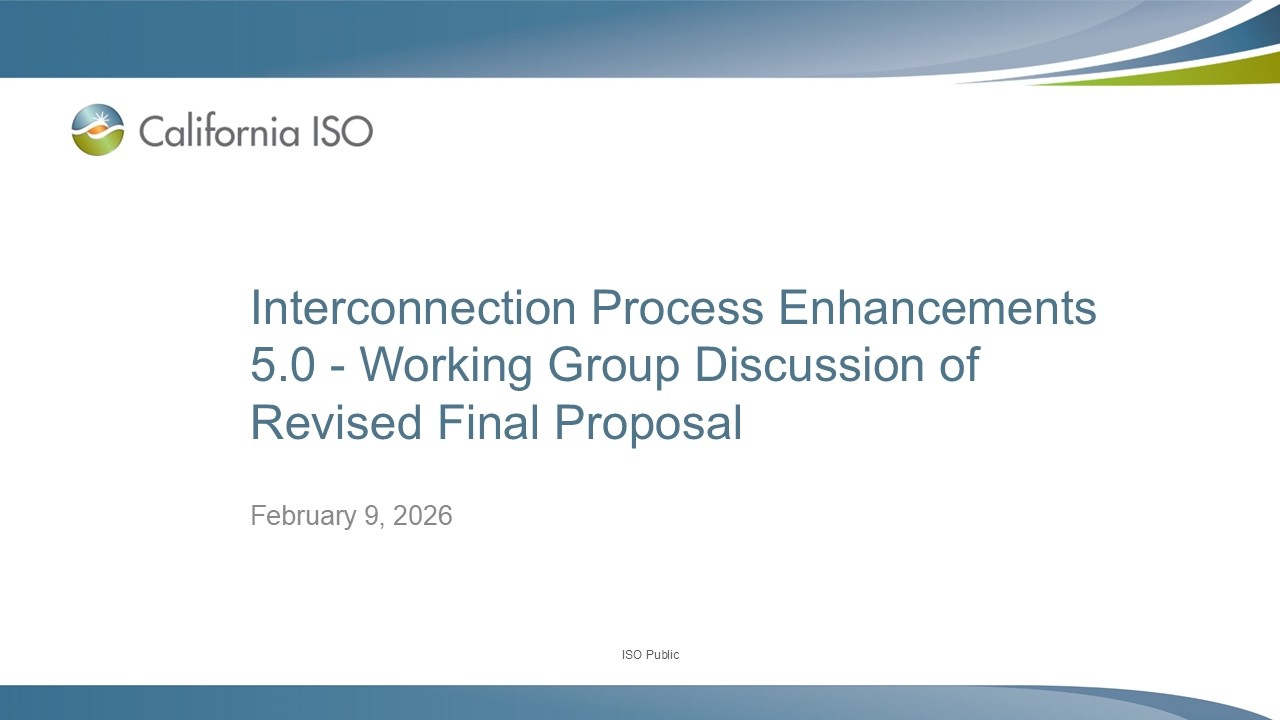 California ISO

Interconnection Process Enhancements 5.0 - Working Group Discussion of Revised Final Proposal

February 9, 2026

ISO Public